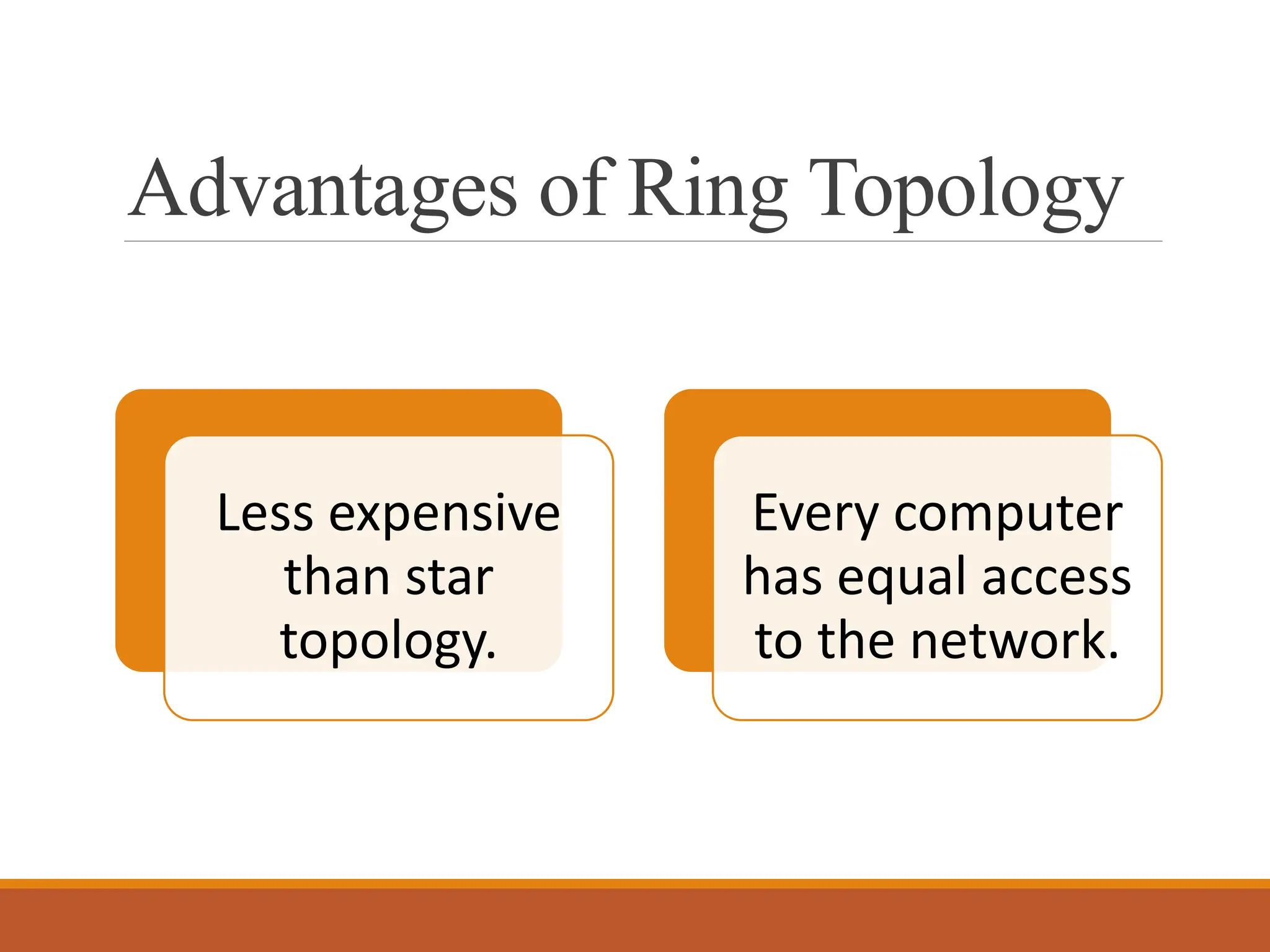 Advantages of Ring Topology

Less expensive than star topology.

Every computer has equal access to the network.